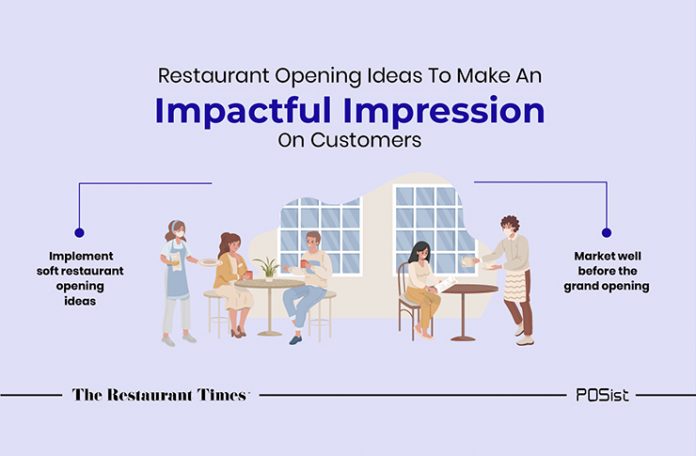 Restaurant Opening Ideas To Make An
Impactful Impression
On Customers

Implement soft restaurant opening ideas

Market well before the grand opening

The Restaurant Times

POSist